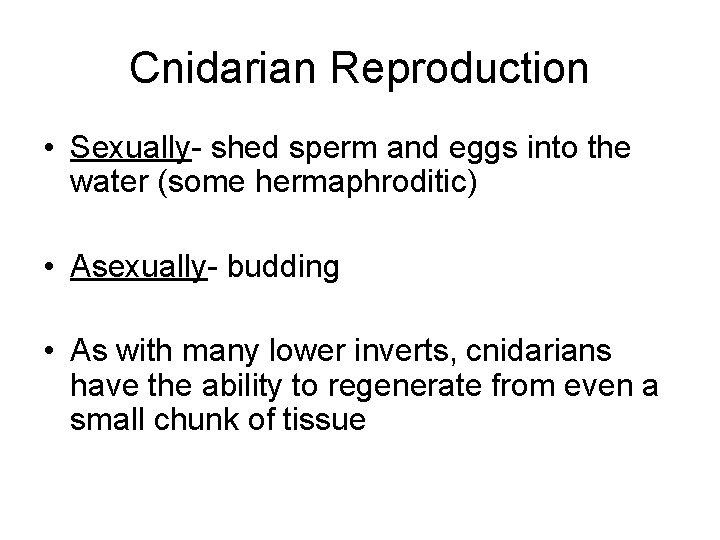 Cnidarian Reproduction

• Sexually- shed sperm and eggs into the water (some hermaphroditic)

• Asexually- budding

• As with many lower inverts, cnidarians have the ability to regenerate from even a small chunk of tissue